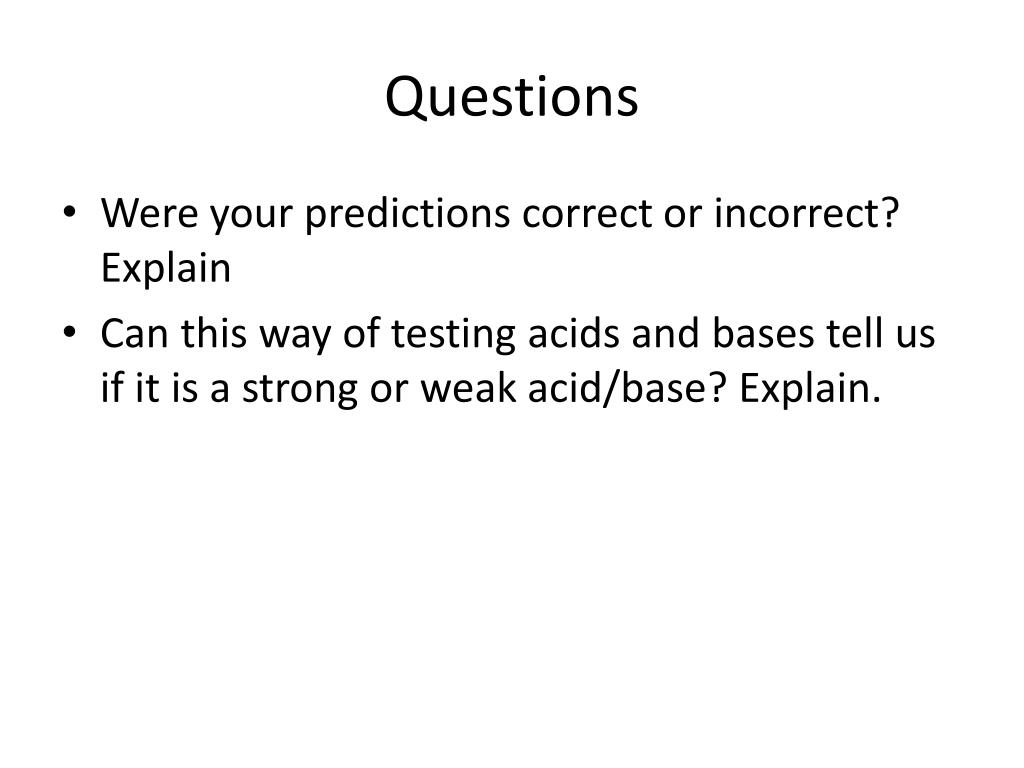 Questions

• Were your predictions correct or incorrect? Explain
• Can this way of testing acids and bases tell us if it is a strong or weak acid/base? Explain.